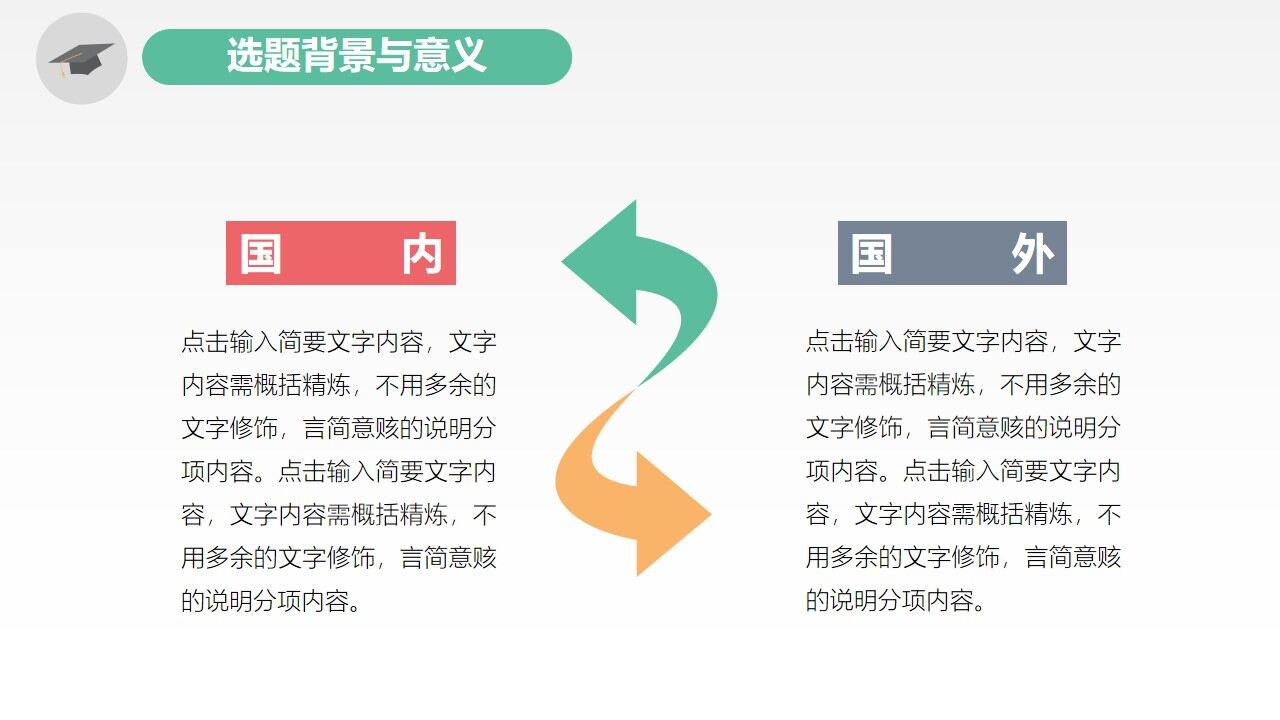 选题背景与意义

国 内

点击输入简要文字内容，文字内容需概括精炼，不用多余的文字修饰，言简意赅的说明分项内容。点击输入简要文字内容，文字内容需概括精炼，不用多余的文字修饰，言简意赅的说明分项内容。

国 外

点击输入简要文字内容，文字内容需概括精炼，不用多余的文字修饰，言简意赅的说明分项内容。点击输入简要文字内容，文字内容需概括精炼，不用多余的文字修饰，言简意赅的说明分项内容。